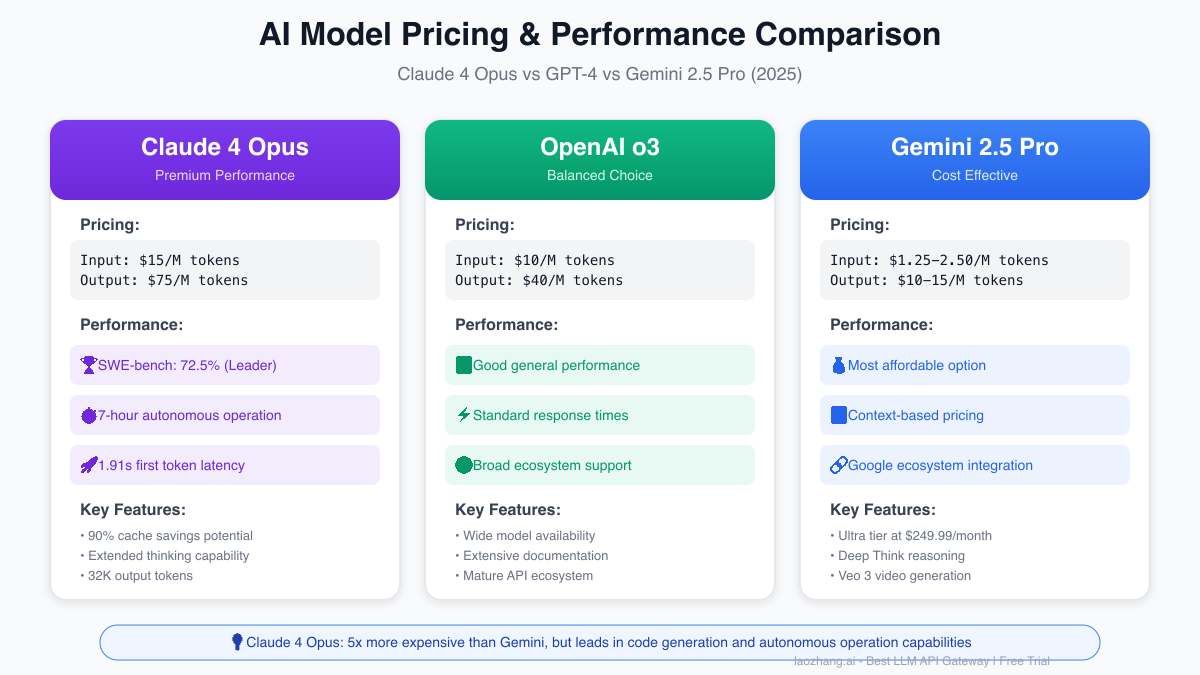 AI Model Pricing & Performance Comparison

Claude 4 Opus vs GPT-4 vs Gemini 2.5 Pro (2025)

Claude 4 Opus
Premium Performance

Pricing:

Input: $15/M tokens
Output: $75/M tokens

Performance:

SWE-bench: 72.5% (Leader)

7-hour autonomous operation

1.91s first token latency

Key Features:

• 90% cache savings potential
• Extended thinking capability
• 32K output tokens

OpenAI o3
Balanced Choice

Pricing:

Input: $10/M tokens
Output: $40/M tokens

Performance:

Good general performance

Standard response times

Broad ecosystem support

Key Features:

• Wide model availability
• Extensive documentation
• Mature API ecosystem

Gemini 2.5 Pro
Cost Effective

Pricing:

Input: $1.25–2.50/M tokens
Output: $10–15/M tokens

Performance:

Most affordable option

Context-based pricing

Google ecosystem integration

Key Features:

• Ultra tier at $249.99/month
• Deep Think reasoning
• Veo 3 video generation

Claude 4 Opus: 5x more expensive than Gemini, but leads in code generation and autonomous operation capabilities

laozhang.ai - Best LLM API Gateway | Free Trial